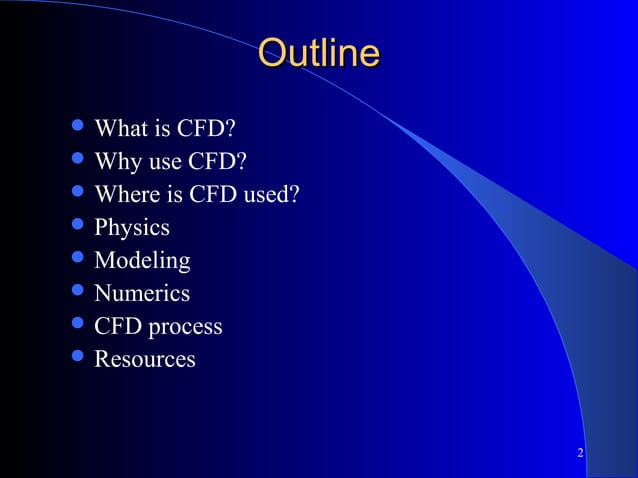 Outline

- What is CFD?
- Why use CFD?
- Where is CFD used?
- Physics
- Modeling
- Numerics
- CFD process
- Resources

2